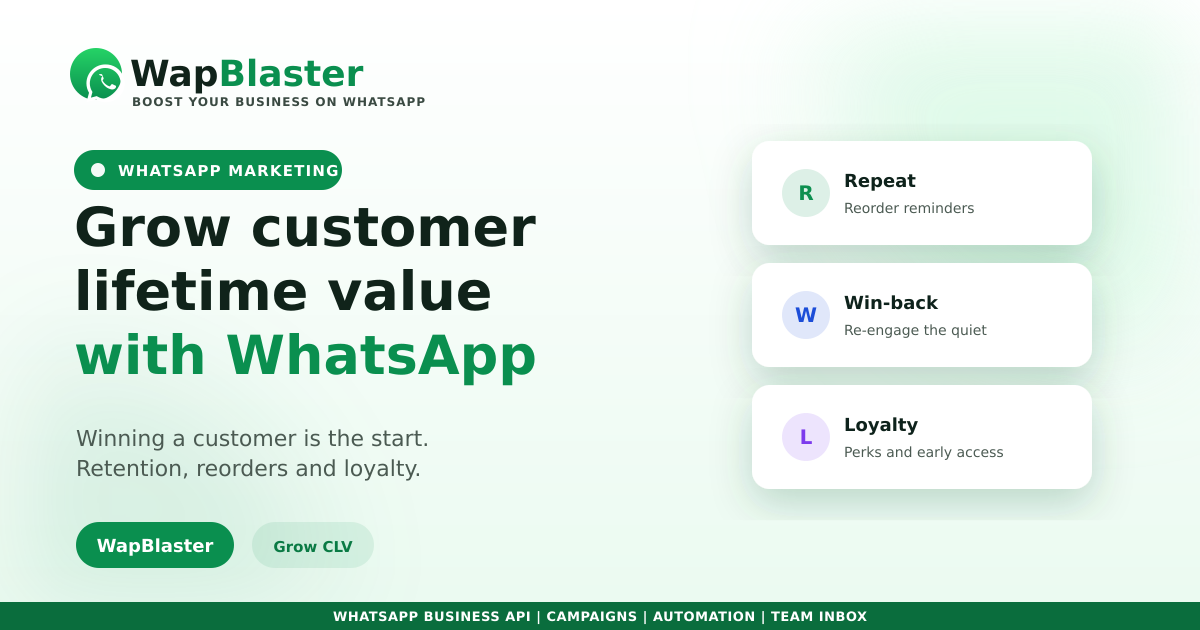 WapBlaster
BOOST YOUR BUSINESS ON WHATSAPP

WHATSAPP MARKETING

Grow customer lifetime value with WhatsApp

Winning a customer is the start.
Retention, reorders and loyalty.

WapBlaster

Grow CLV

R
Repeat
Reorder reminders

W
Win-back
Re-engage the quiet

L
Loyalty
Perks and early access

WHATSAPP BUSINESS API | CAMPAIGNS | AUTOMATION | TEAM INBOX